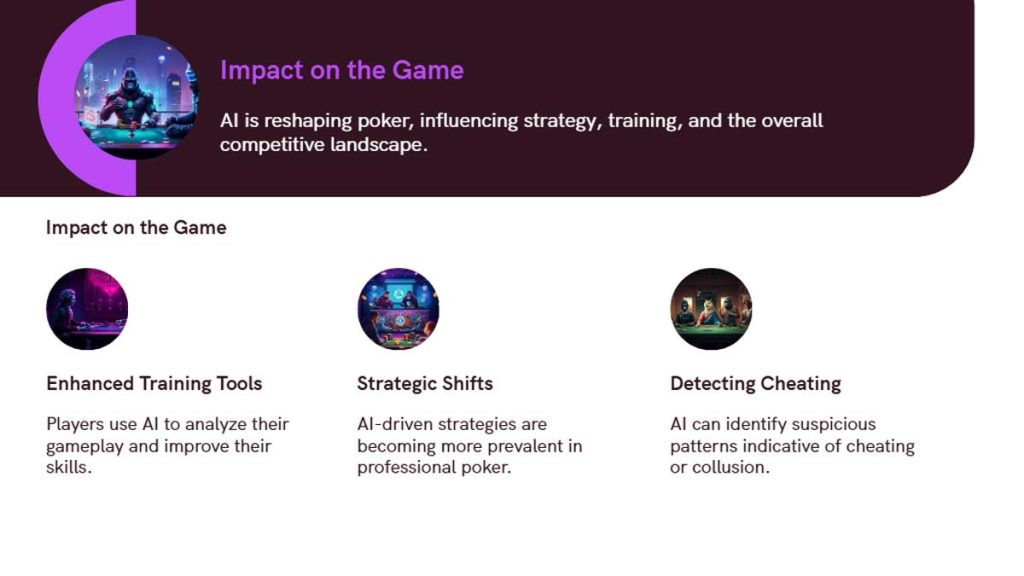 Impact on the Game

AI is reshaping poker, influencing strategy, training, and the overall competitive landscape.

Impact on the Game

Enhanced Training Tools

Players use AI to analyze their gameplay and improve their skills.

Strategic Shifts

AI-driven strategies are becoming more prevalent in professional poker.

Detecting Cheating

AI can identify suspicious patterns indicative of cheating or collusion.